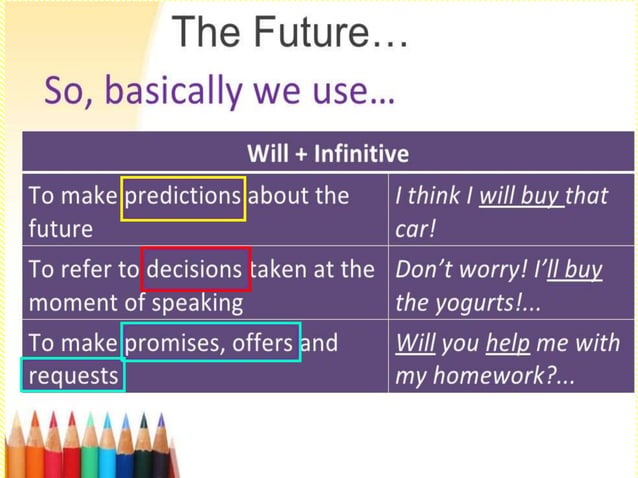 The Future…

So, basically we use…

| Will + Infinitive | |
|---|---|
| To make predictions about the future | I think I will buy that car! |
| To refer to decisions taken at the moment of speaking | Don't worry! I'll buy the yogurts!... |
| To make promises, offers and requests | Will you help me with my homework?... |